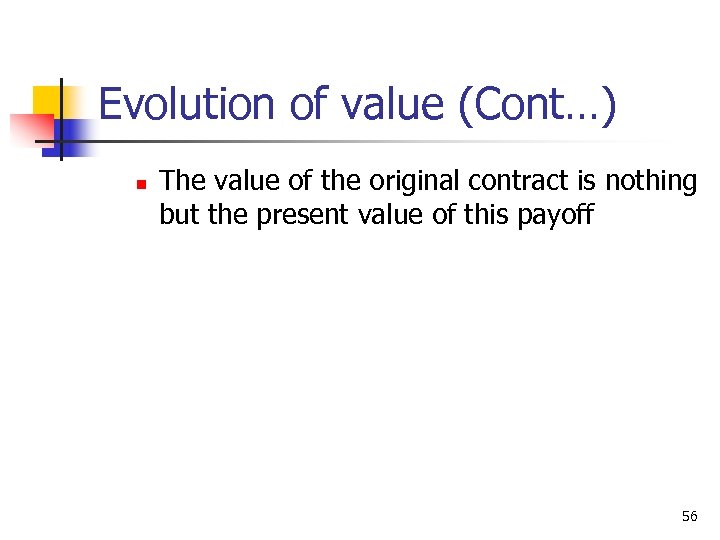 Evolution of value (Cont…)

The value of the original contract is nothing but the present value of this payoff

56